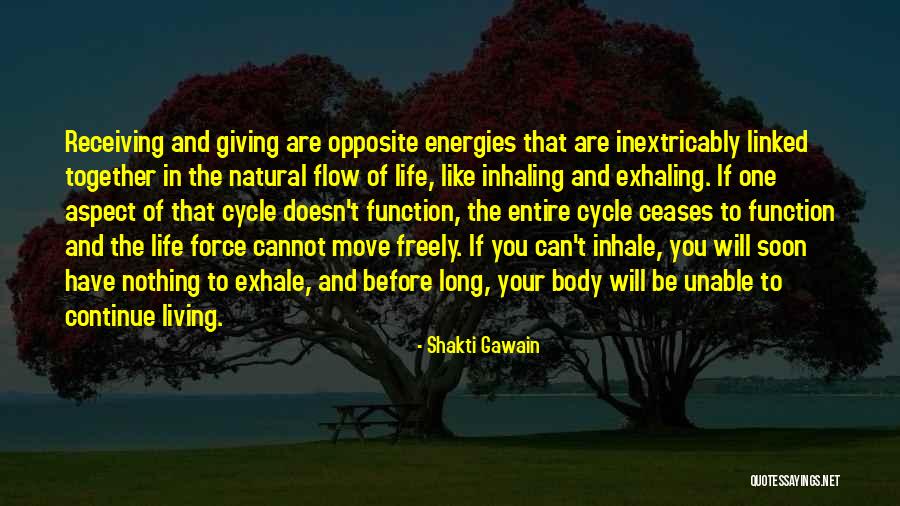 Receiving and giving are opposite energies that are inextricably linked together in the natural flow of life, like inhaling and exhaling. If one aspect of that cycle doesn't function, the entire cycle ceases to function and the life force cannot move freely. If you can't inhale, you will soon have nothing to exhale, and before long, your body will be unable to continue living.

- Shakti Gawain

QUOTESSAYINGS.NET